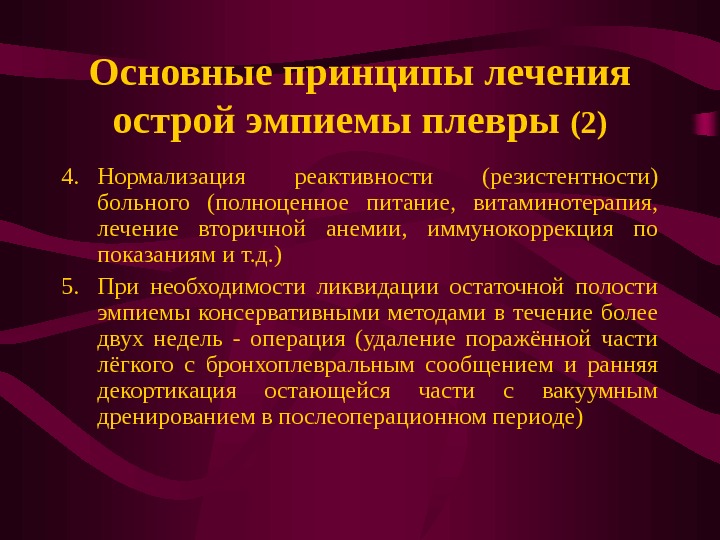 Основные принципы лечения острой эмпиемы плевры (2)

4. Нормализация реактивности (резистентности) больного (полноценное питание, витаминотерапия, лечение вторичной анемии, иммунокоррекция по показаниям и т.д.)

5. При необходимости ликвидации остаточной полости эмпиемы консервативными методами в течение более двух недель - операция (удаление поражённой части лёгкого с бронхоплевральным сообщением и ранняя декортикация остающейся части с вакуумным дренированием в послеоперационном периоде)